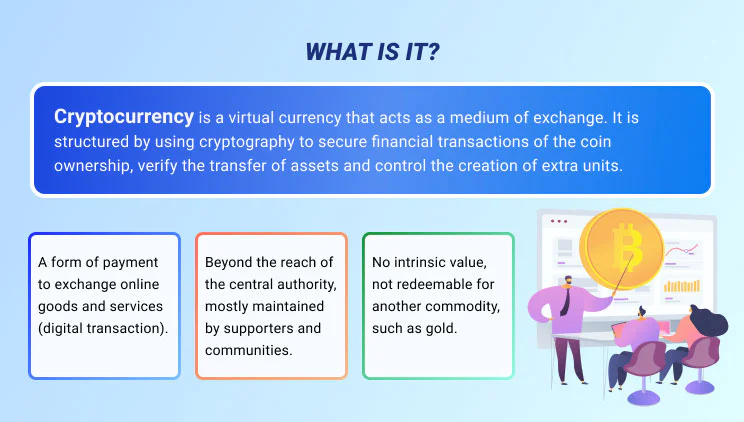 WHAT IS IT?

Cryptocurrency is a virtual currency that acts as a medium of exchange. It is structured by using cryptography to secure financial transactions of the coin ownership, verify the transfer of assets and control the creation of extra units.

A form of payment to exchange online goods and services (digital transaction).

Beyond the reach of the central authority, mostly maintained by supporters and communities.

No intrinsic value, not redeemable for another commodity, such as gold.